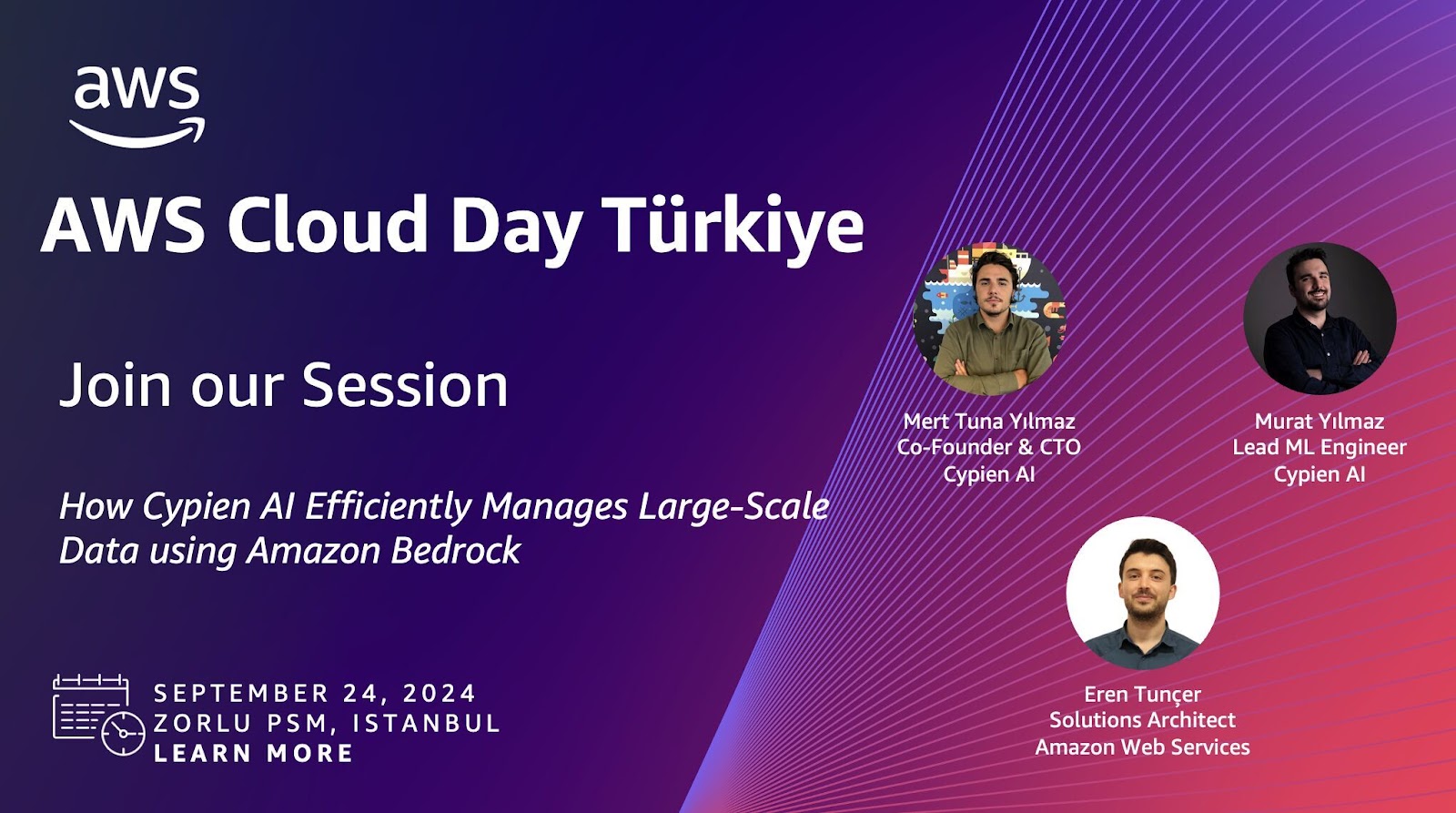 aws

AWS Cloud Day Türkiye

Join our Session

How Cypien AI Efficiently Manages Large-Scale Data using Amazon Bedrock

SEPTEMBER 24, 2024
ZORLU PSM, ISTANBUL
LEARN MORE

Mert Tuna Yılmaz
Co-Founder & CTO
Cypien AI

Murat Yılmaz
Lead ML Engineer
Cypien AI

Eren Tunçer
Solutions Architect
Amazon Web Services